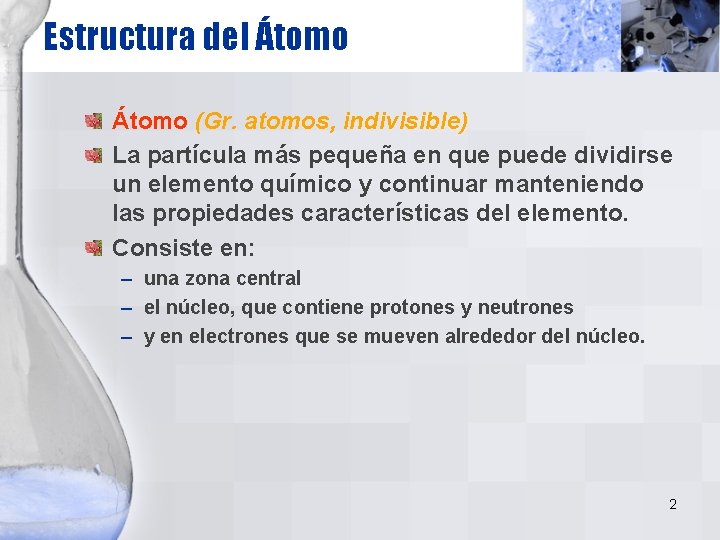 Estructura del Átomo

Átomo (Gr. atomos, indivisible)

La partícula más pequeña en que puede dividirse un elemento químico y continuar manteniendo las propiedades características del elemento.

Consiste en:
– una zona central
– el núcleo, que contiene protones y neutrones
– y en electrones que se mueven alrededor del núcleo.

2